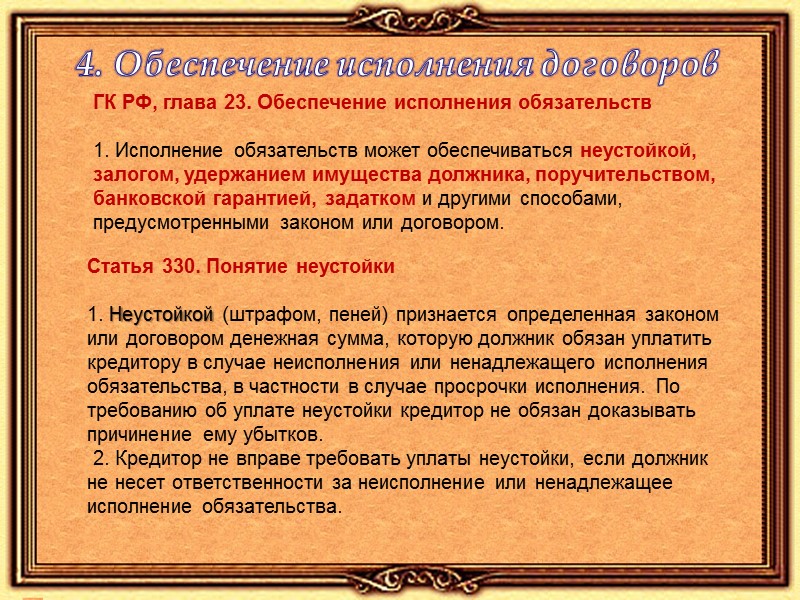 4. Обеспечение исполнения договоров

ГК РФ, глава 23. Обеспечение исполнения обязательств

1. Исполнение обязательств может обеспечиваться неустойкой, залогом, удержанием имущества должника, поручительством, банковской гарантией, задатком и другими способами, предусмотренными законом или договором.

Статья 330. Понятие неустойки

1. Неустойкой (штрафом, пеней) признается определенная законом или договором денежная сумма, которую должник обязан уплатить кредитору в случае неисполнения или ненадлежащего исполнения обязательства, в частности в случае просрочки исполнения. По требованию об уплате неустойки кредитор не обязан доказывать причинение ему убытков.
2. Кредитор не вправе требовать уплаты неустойки, если должник не несет ответственности за неисполнение или ненадлежащее исполнение обязательства.